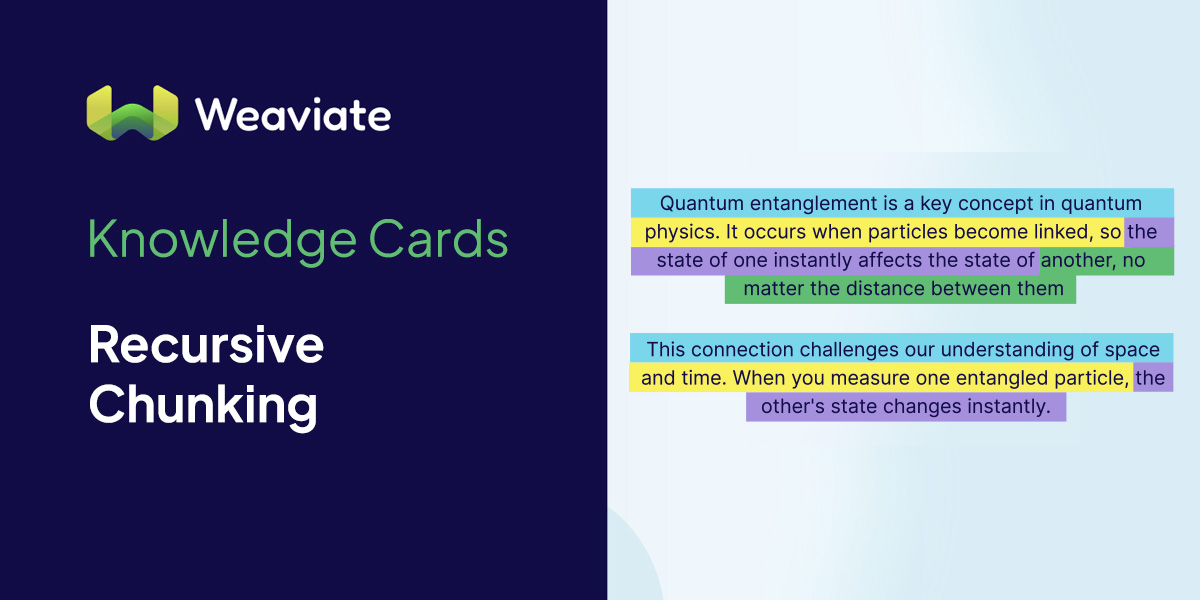 Weaviate

Knowledge Cards

Recursive Chunking

Quantum entanglement is a key concept in quantum physics. It occurs when particles become linked, so the state of one instantly affects the state of another, no matter the distance between them

This connection challenges our understanding of space and time. When you measure one entangled particle, the other's state changes instantly.